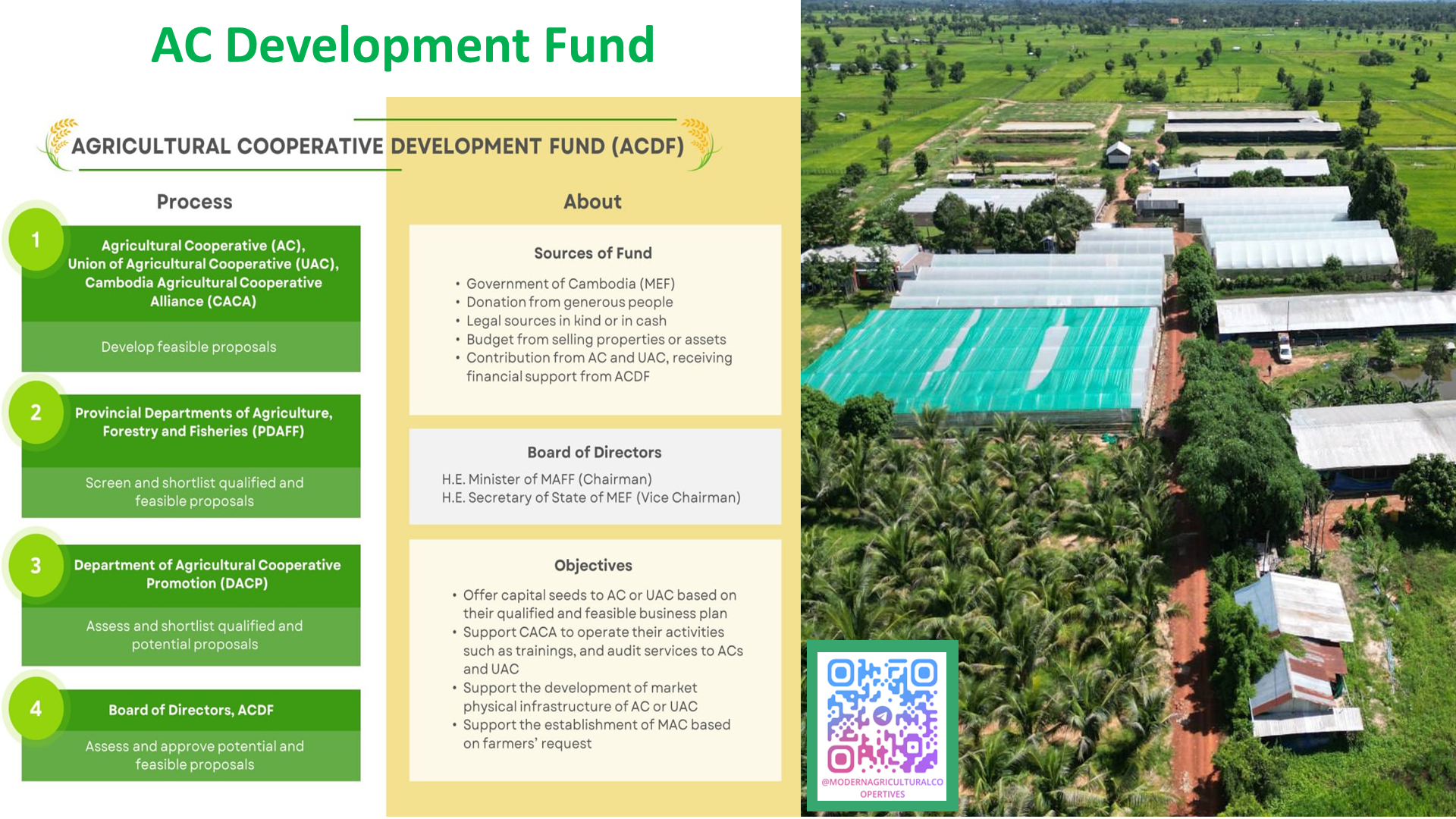 AC Development Fund

AGRICULTURAL COOPERATIVE DEVELOPMENT FUND (ACDF)

Process

1
Agricultural Cooperative (AC), Union of Agricultural Cooperative (UAC), Cambodia Agricultural Cooperative Alliance (CACA)

Develop feasible proposals

2
Provincial Departments of Agriculture, Forestry and Fisheries (PDAFF)

Screen and shortlist qualified and feasible proposals

3
Department of Agricultural Cooperative Promotion (DACP)

Assess and shortlist qualified and potential proposals

4
Board of Directors, ACDF

Assess and approve potential and feasible proposals

About

Sources of Fund

• Government of Cambodia (MEF)
• Donation from generous people
• Legal sources in kind or in cash
• Budget from selling properties or assets
• Contribution from AC and UAC, receiving financial support from ACDF

Board of Directors

H.E. Minister of MAFF (Chairman)
H.E. Secretary of State of MEF (Vice Chairman)

Objectives

• Offer capital seeds to AC or UAC based on their qualified and feasible business plan
• Support CACA to operate their activities such as trainings, and audit services to ACs and UAC
• Support the development of market physical infrastructure of AC or UAC
• Support the establishment of MAC based on farmers' request

@MODERNAGRICULTURALCOOPERTIVES